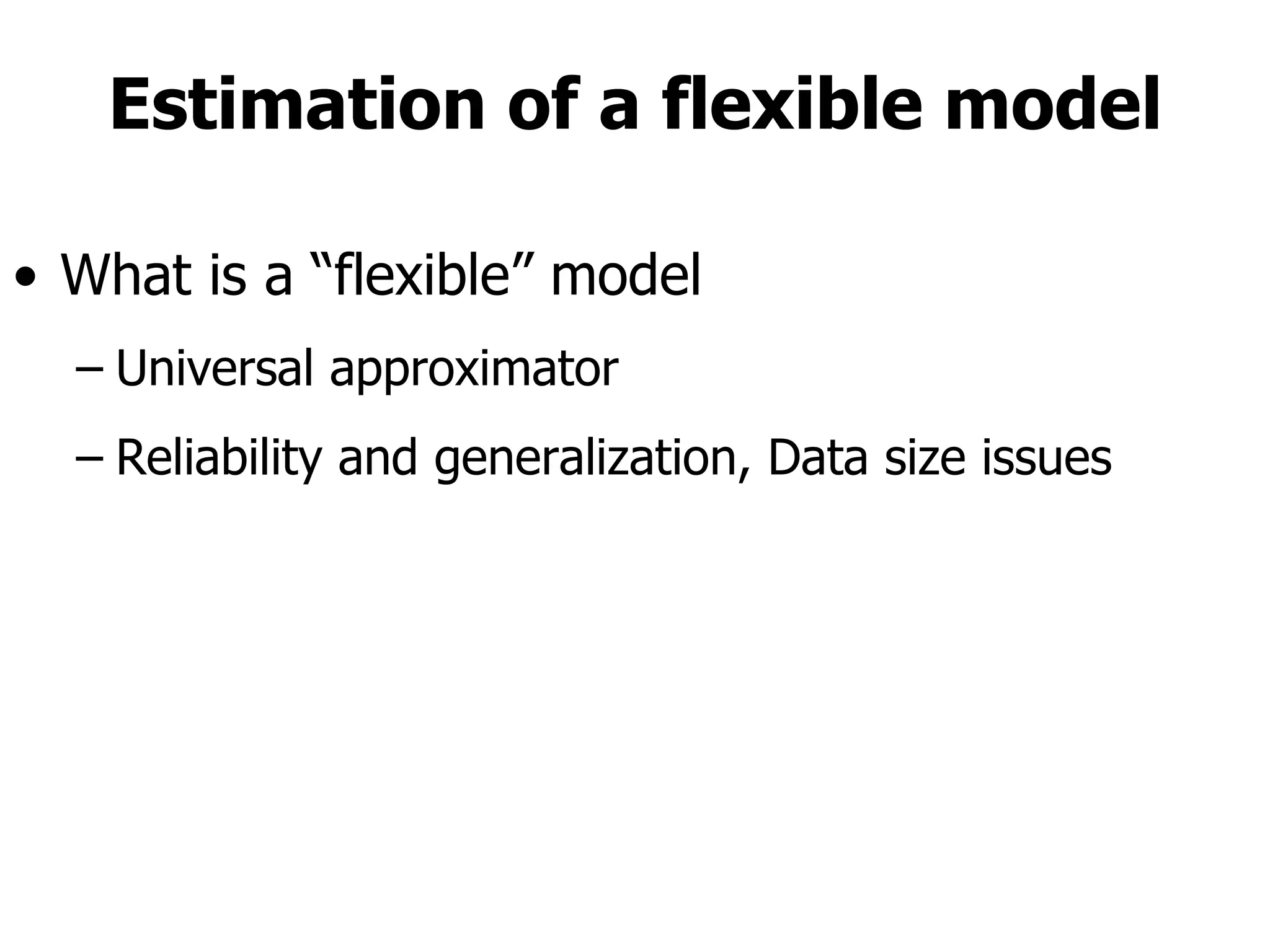 Estimation of a flexible model

• What is a “flexible” model
– Universal approximator
– Reliability and generalization, Data size issues